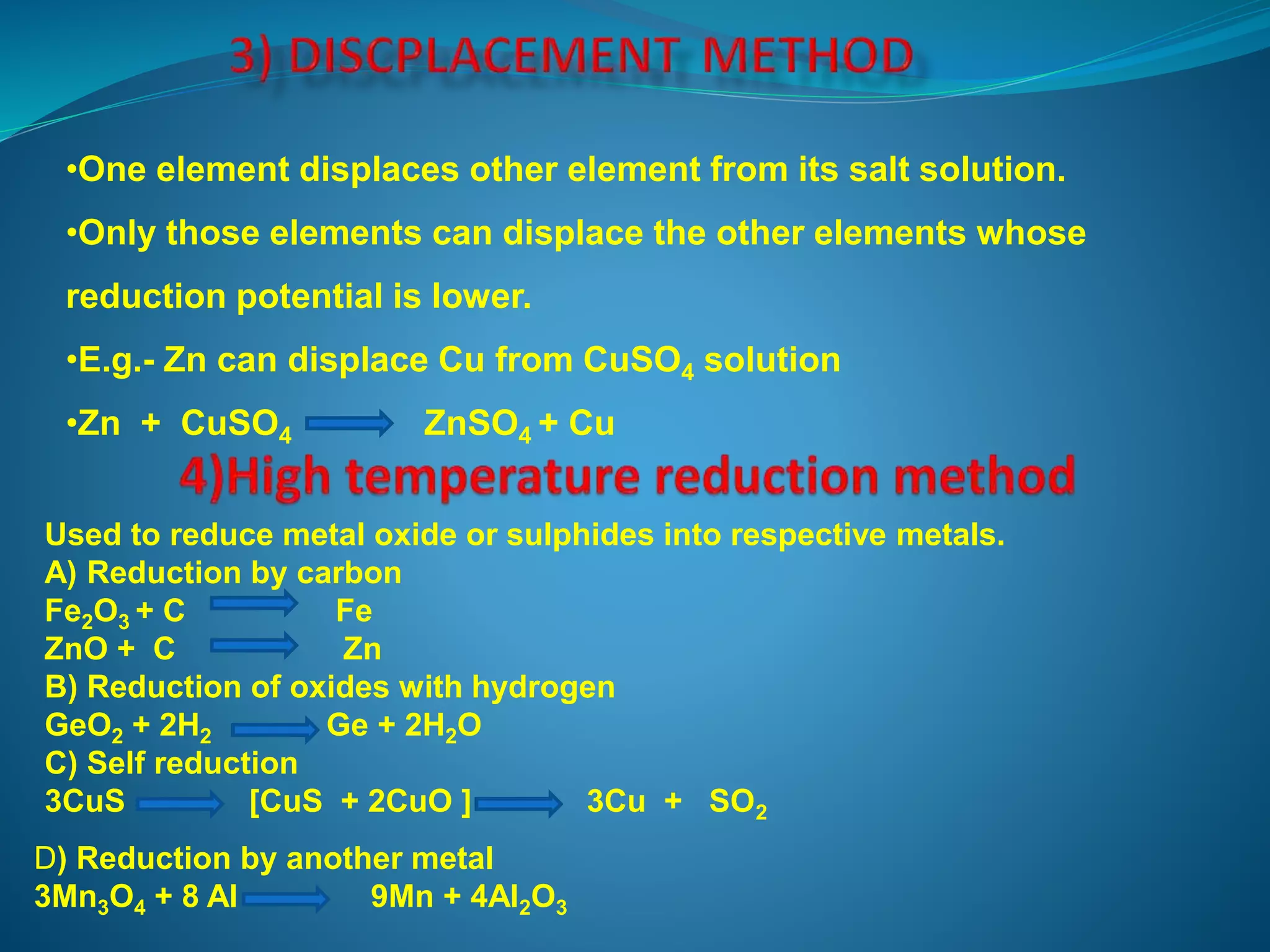 3) DISCPLACEMENT METHOD

•One element displaces other element from its salt solution.

•Only those elements can displace the other elements whose reduction potential is lower.

•E.g.- Zn can displace Cu from $CuSO_4$ solution

•$Zn + CuSO_4 \rightarrow ZnSO_4 + Cu$

4)High temperature reduction method

Used to reduce metal oxide or sulphides into respective metals.
A) Reduction by carbon
$Fe_2O_3 + C \rightarrow Fe$
$ZnO + C \rightarrow Zn$
B) Reduction of oxides with hydrogen
$GeO_2 + 2H_2 \rightarrow Ge + 2H_2O$
C) Self reduction
$3CuS \rightarrow [CuS + 2CuO] \rightarrow 3Cu + SO_2$

D) Reduction by another metal
$3Mn_3O_4 + 8 Al \rightarrow 9Mn + 4Al_2O_3$